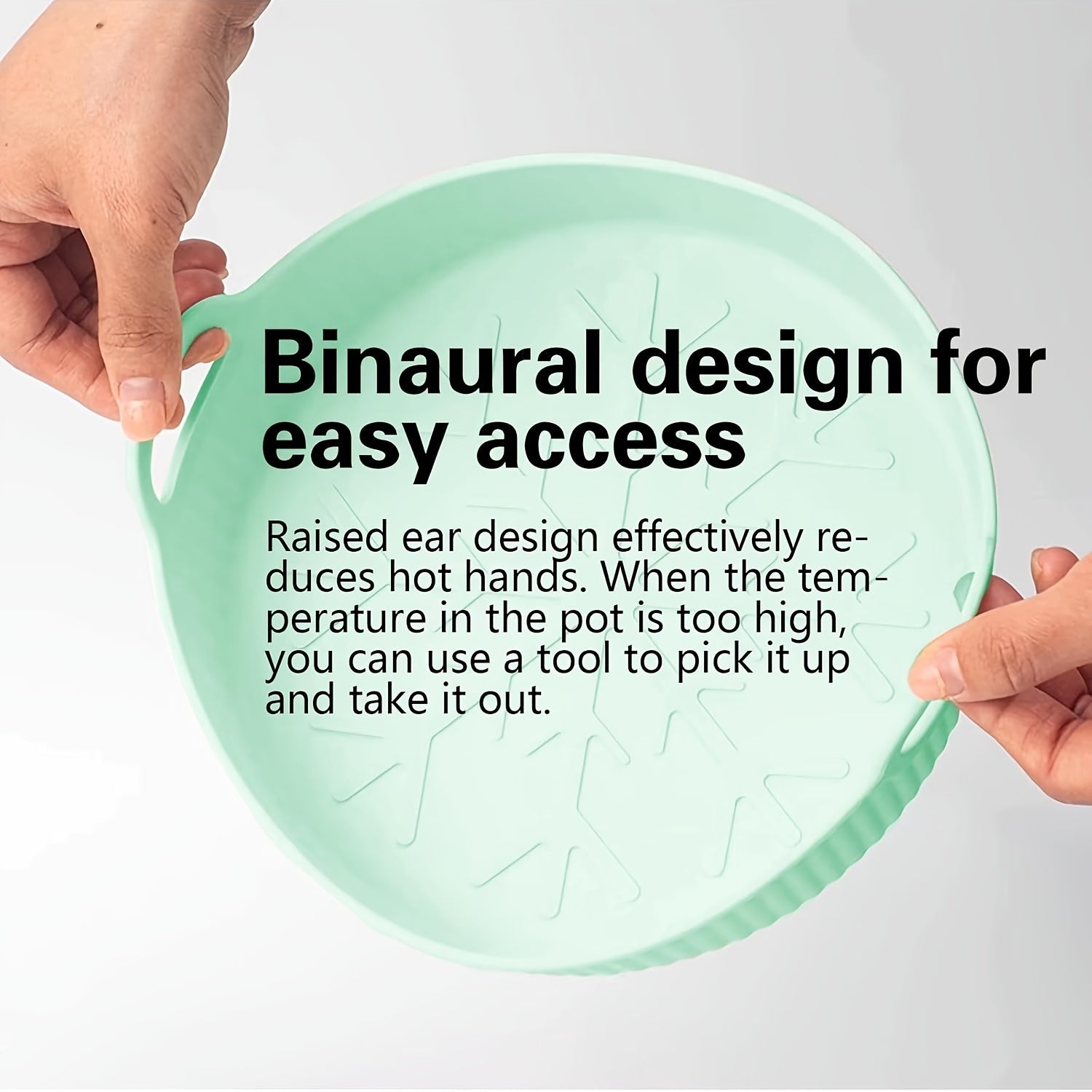 Binaural design for easy access

Raised ear design effectively reduces hot hands. When the temperature in the pot is too high, you can use a tool to pick it up and take it out.